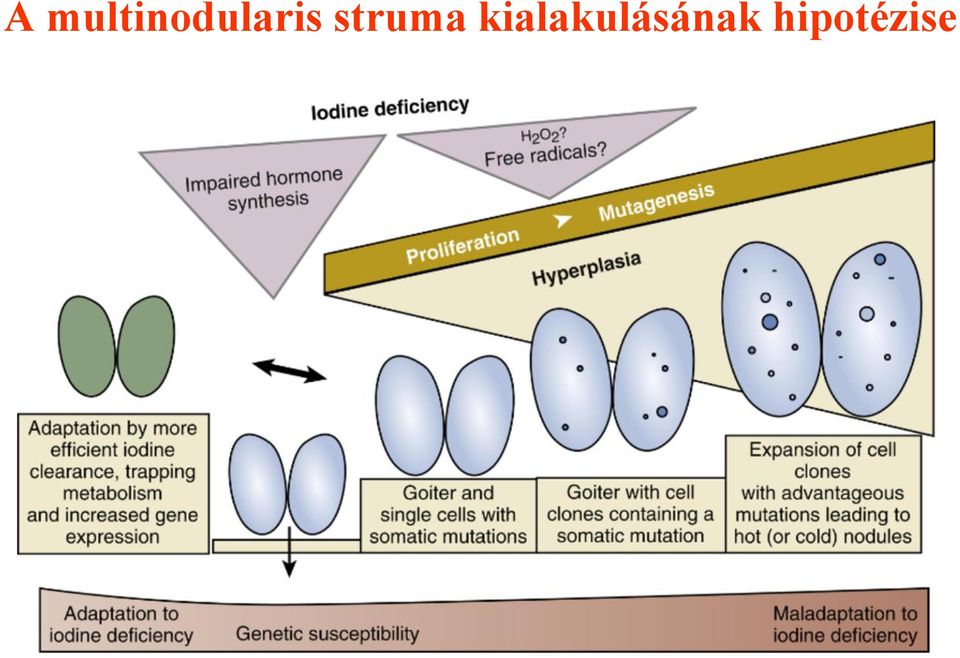 A multinodularis struma kialakulásának hipotézise

Iodine deficiency

Impaired hormone synthesis

$H_2O_2$?
Free radicals?

Proliferation ➤ Mutagenesis

Hyperplasia

Adaptation by more efficient iodine clearance, trapping metabolism and increased gene expression

Goiter and single cells with somatic mutations

Goiter with cell clones containing a somatic mutation

Expansion of cell clones with advantageous mutations leading to hot (or cold) nodules

Adaptation to iodine deficiency

Genetic susceptibility

Maladaptation to iodine deficiency